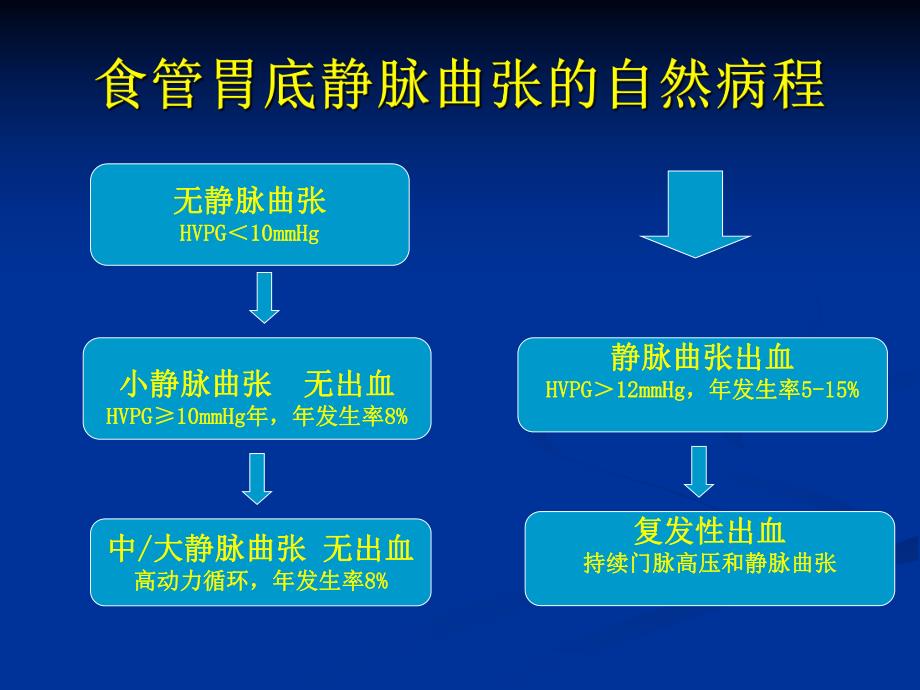 食管胃底静脉曲张的自然病程

无静脉曲张
HVPG＜10mmHg

小静脉曲张　无出血
HVPG≥10mmHg年，年发生率8%

中/大静脉曲张 无出血
高动力循环，年发生率8%

静脉曲张出血
HVPG＞12mmHg，年发生率5-15%

复发性出血
持续门脉高压和静脉曲张